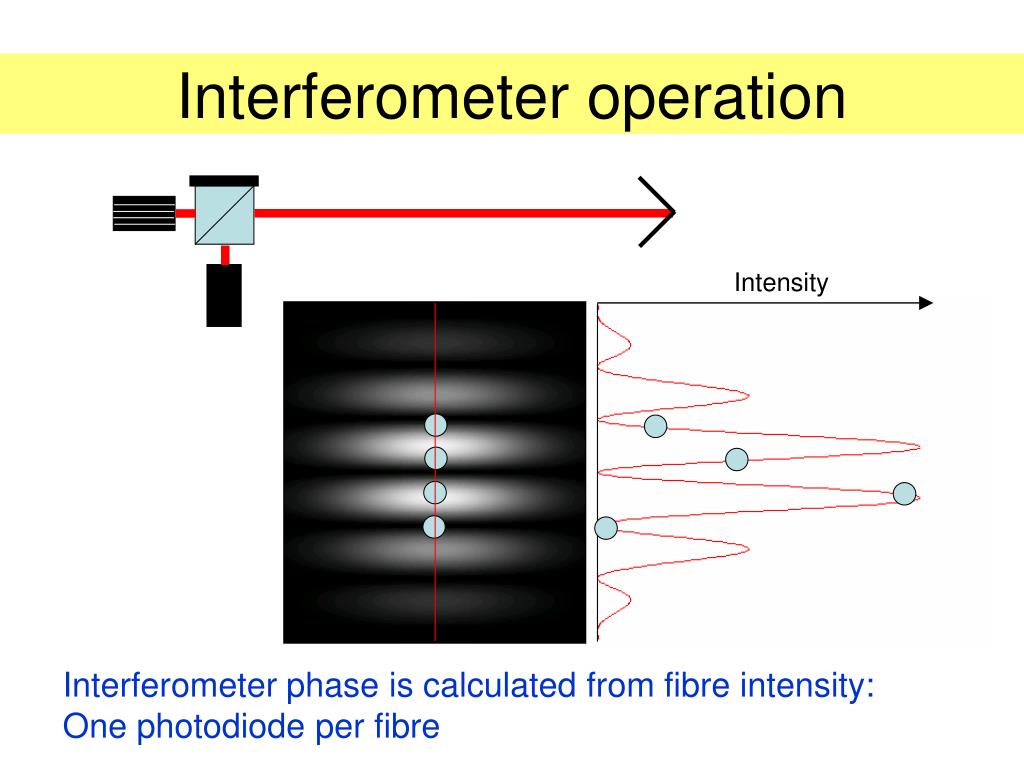 Interferometer operation

Intensity

Interferometer phase is calculated from fibre intensity:
One photodiode per fibre